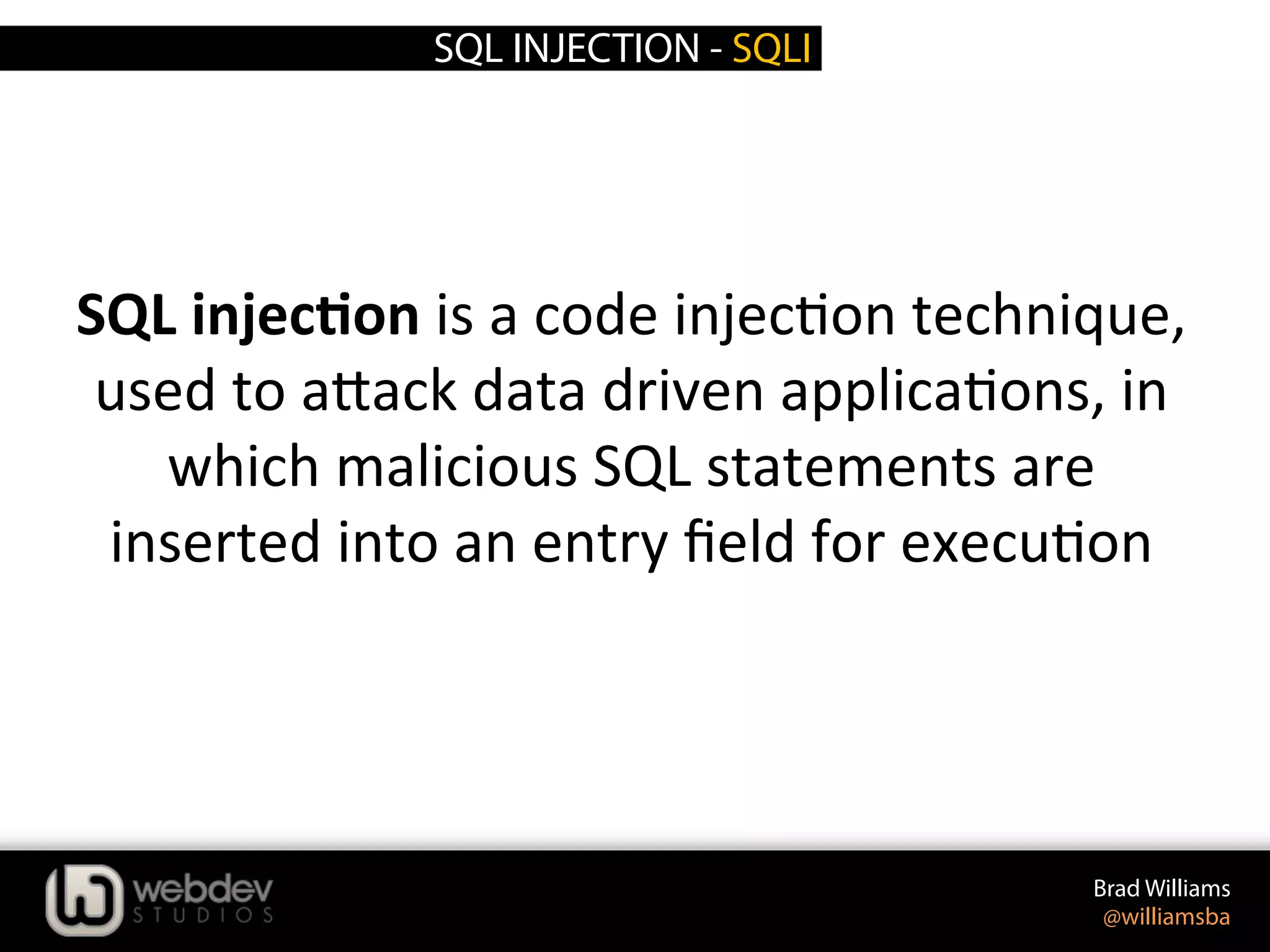 SQL INJECTION - SQLI

SQL injection is a code injection technique, used to attack data driven applications, in which malicious SQL statements are inserted into an entry field for execution

webdev STUDIOS

Brad Williams
@williamsba